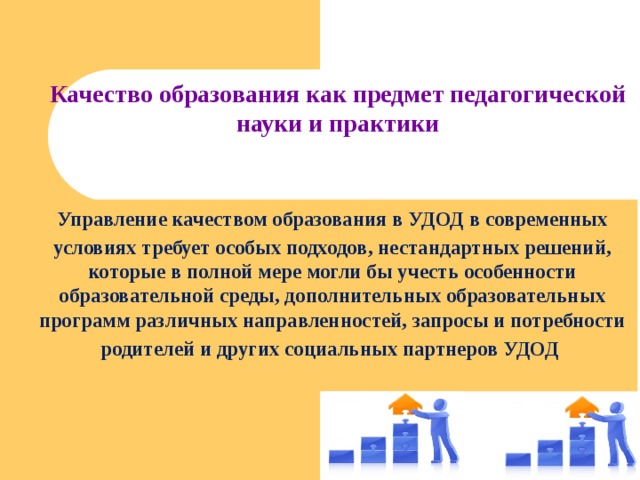 Качество образования как предмет педагогической науки и практики

Управление качеством образования в УДОД в современных условиях требует особых подходов, нестандартных решений, которые в полной мере могли бы учесть особенности образовательной среды, дополнительных образовательных программ различных направленностей, запросы и потребности родителей и других социальных партнеров УДОД